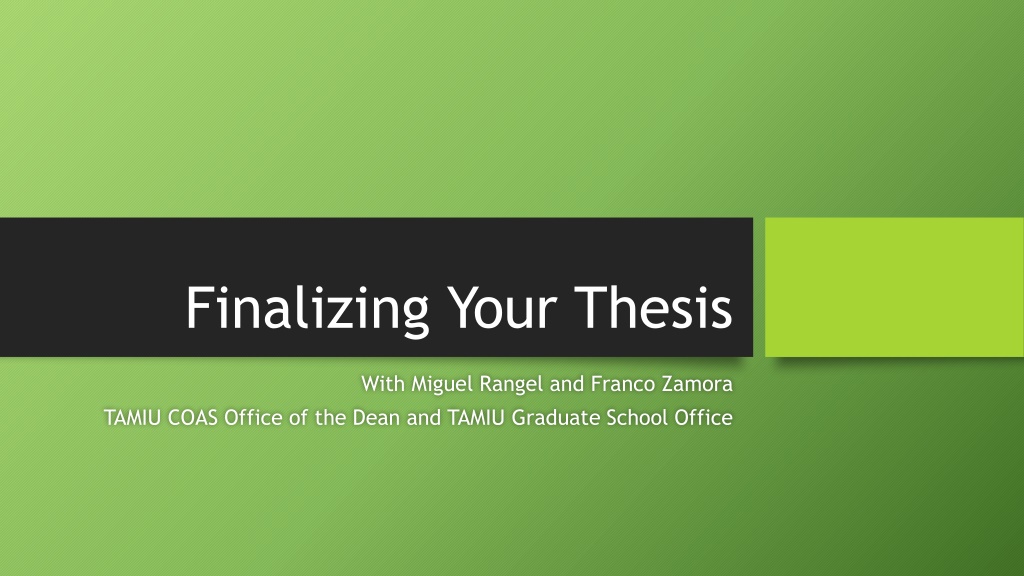 Finalizing Your Thesis

With Miguel Rangel and Franco Zamora
TAMIU COAS Office of the Dean and TAMIU Graduate School Office